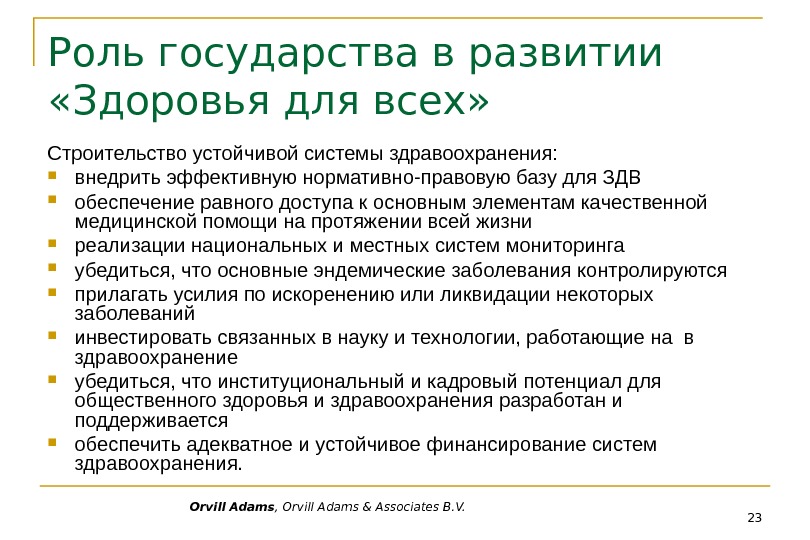 Роль государства в развитии «Здоровья для всех»

Строительство устойчивой системы здравоохранения:

- внедрить эффективную нормативно-правовую базу для ЗДВ
- обеспечение равного доступа к основным элементам качественной медицинской помощи на протяжении всей жизни
- реализации национальных и местных систем мониторинга
- убедиться, что основные эндемические заболевания контролируются
- прилагать усилия по искоренению или ликвидации некоторых заболеваний
- инвестировать связанных в науку и технологии, работающие на в здравоохранение
- убедиться, что институциональный и кадровый потенциал для общественного здоровья и здравоохранения разработан и поддерживается
- обеспечить адекватное и устойчивое финансирование систем здравоохранения.

Orvill Adams, Orvill Adams & Associates B.V.

23